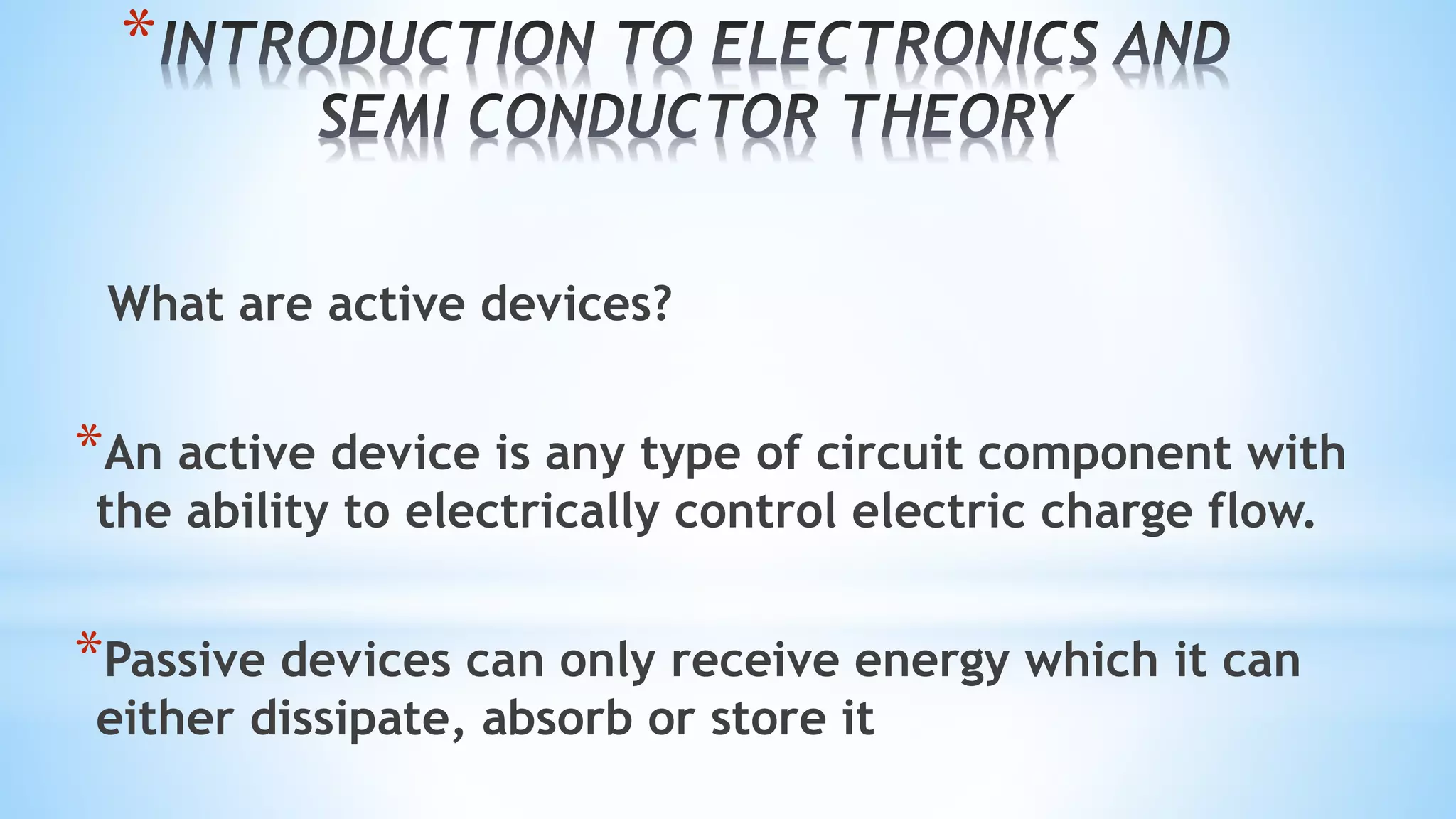 *INTRODUCTION TO ELECTRONICS AND SEMI CONDUCTOR THEORY

What are active devices?

*An active device is any type of circuit component with the ability to electrically control electric charge flow.

*Passive devices can only receive energy which it can either dissipate, absorb or store it